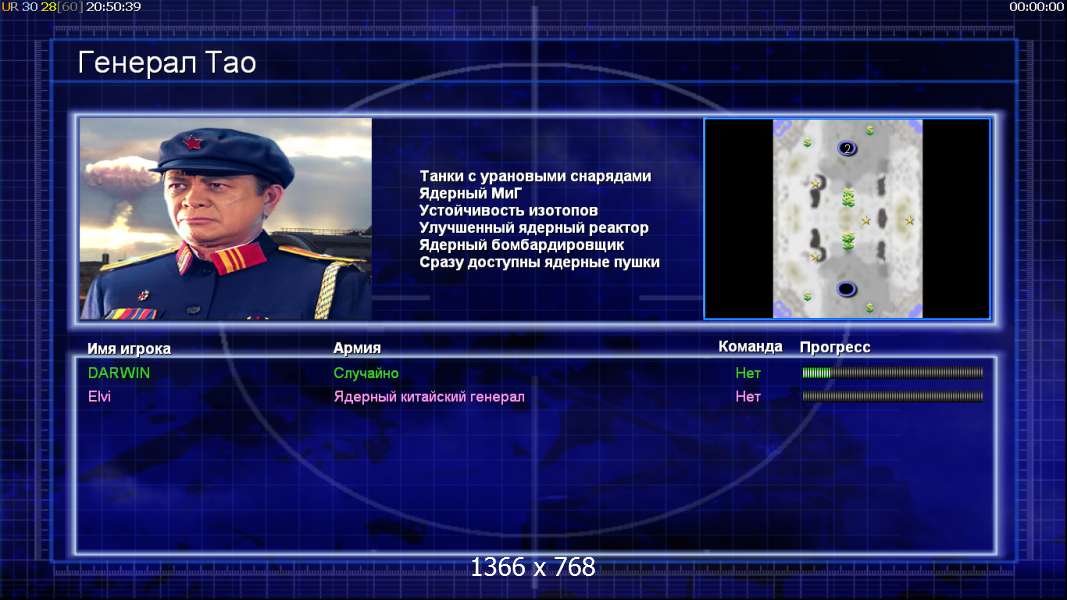 UR 30 28[60] 20:50:39

00:00:00

Генерал Тао

Танки с урановыми снарядами
Ядерный МиГ
Устойчивость изотопов
Улучшенный ядерный реактор
Ядерный бомбардировщик
Сразу доступны ядерные пушки

2

| Имя игрока | Армия | Команда | Прогресс |
|---|---|---|---|
| DARWIN | Случайно | Нет | |
| Elvi | Ядерный китайский генерал | Нет | |

1366 x 768